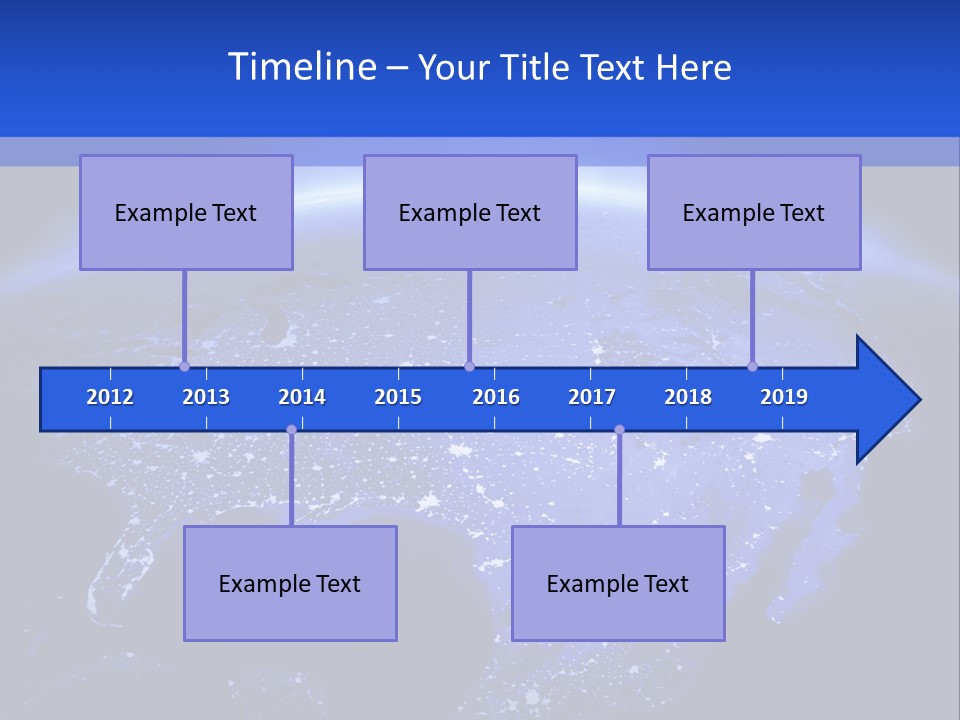 Timeline – Your Title Text Here

Example Text

Example Text

Example Text

2012 2013 2014 2015 2016 2017 2018 2019

Example Text

Example Text